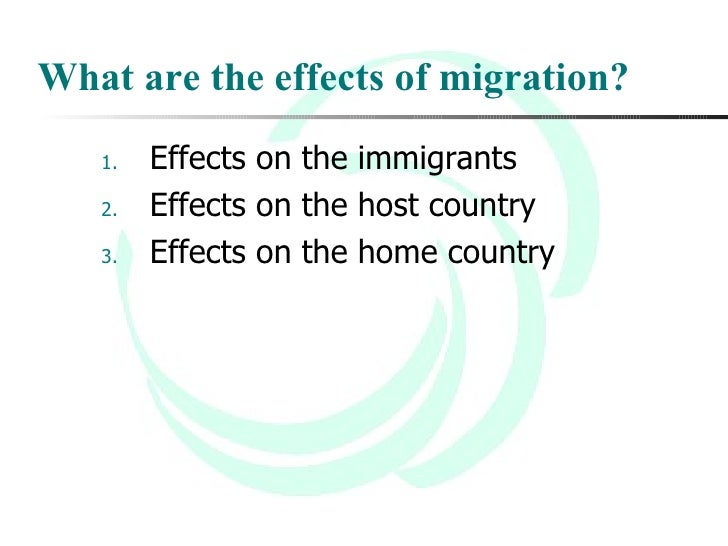 What are the effects of migration?

1. Effects on the immigrants
2. Effects on the host country
3. Effects on the home country